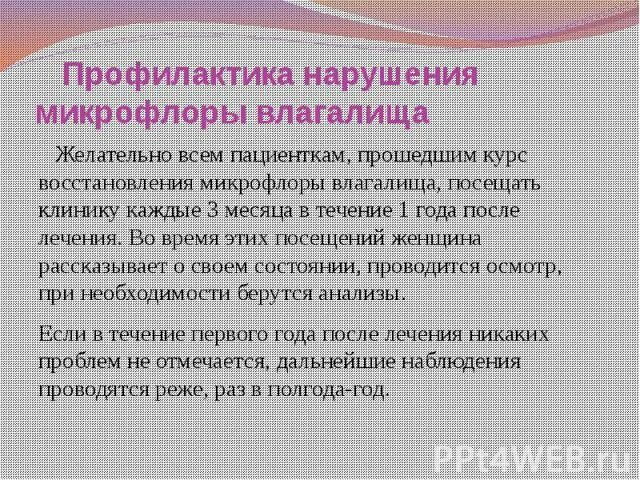 Профилактика нарушения микрофлоры влагалища

Желательно всем пациенткам, прошедшим курс восстановления микрофлоры влагалища, посещать клинику каждые 3 месяца в течение 1 года после лечения. Во время этих посещений женщина рассказывает о своем состоянии, проводится осмотр, при необходимости берутся анализы.

Если в течение первого года после лечения никаких проблем не отмечается, дальнейшие наблюдения проводятся реже, раз в полгода-год.

PPt4WEB.ru